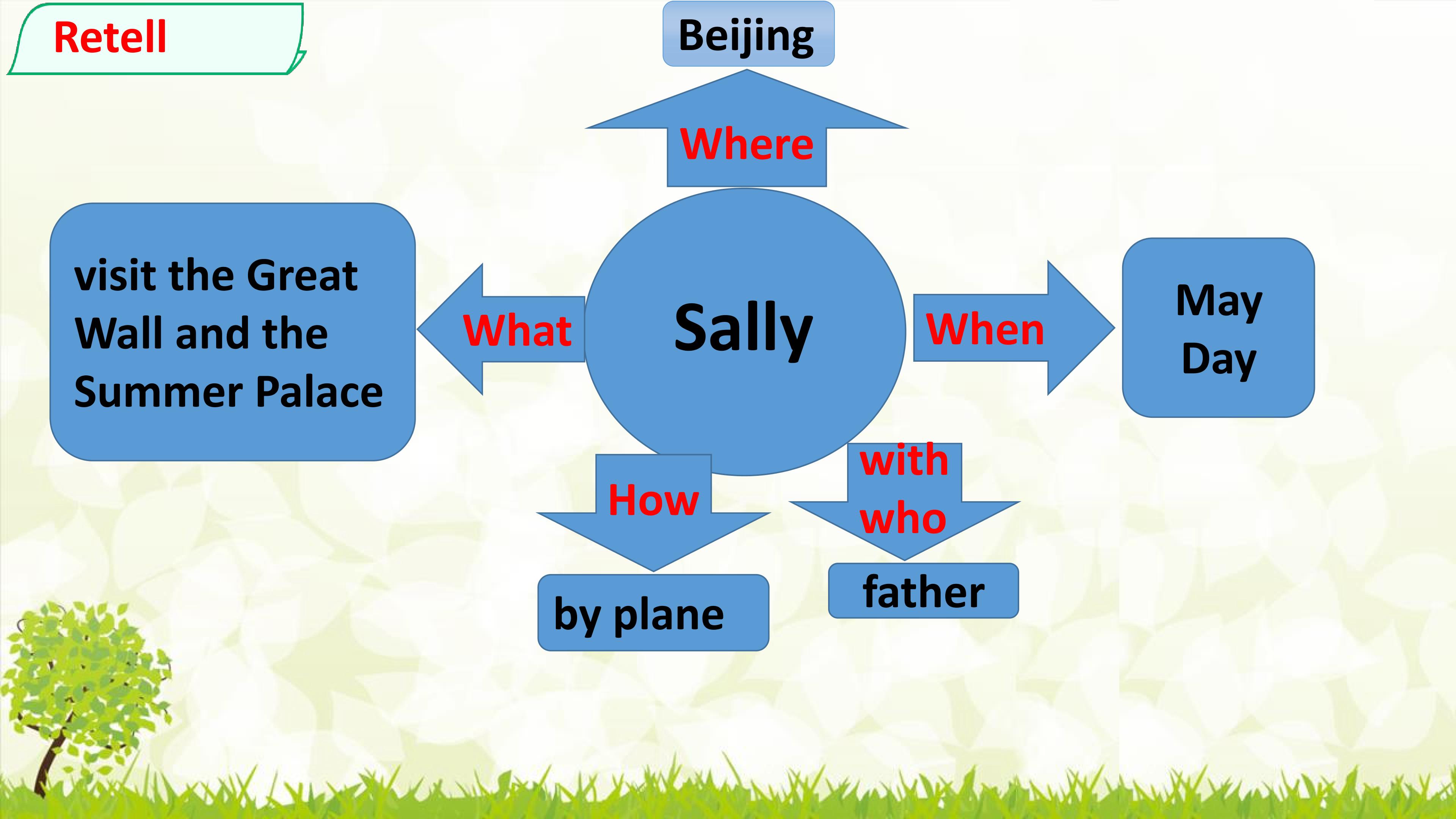 Retell

Beijing

Where

visit the Great Wall and the Summer Palace

What

Sally

When

May Day

How

with who

by plane

father